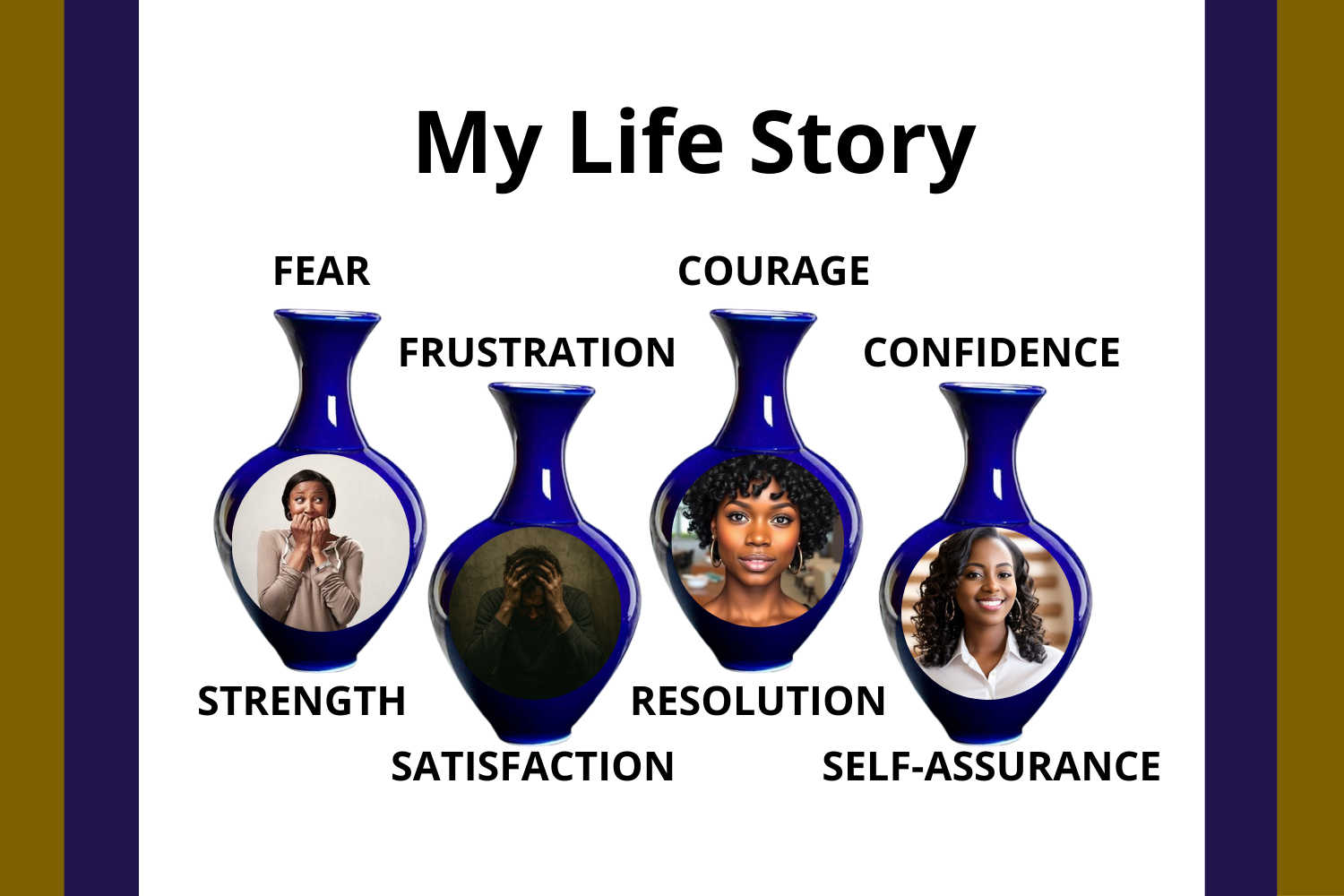 My Life Story

FEAR

FRUSTRATION

COURAGE

CONFIDENCE

STRENGTH

SATISFACTION

RESOLUTION

SELF-ASSURANCE